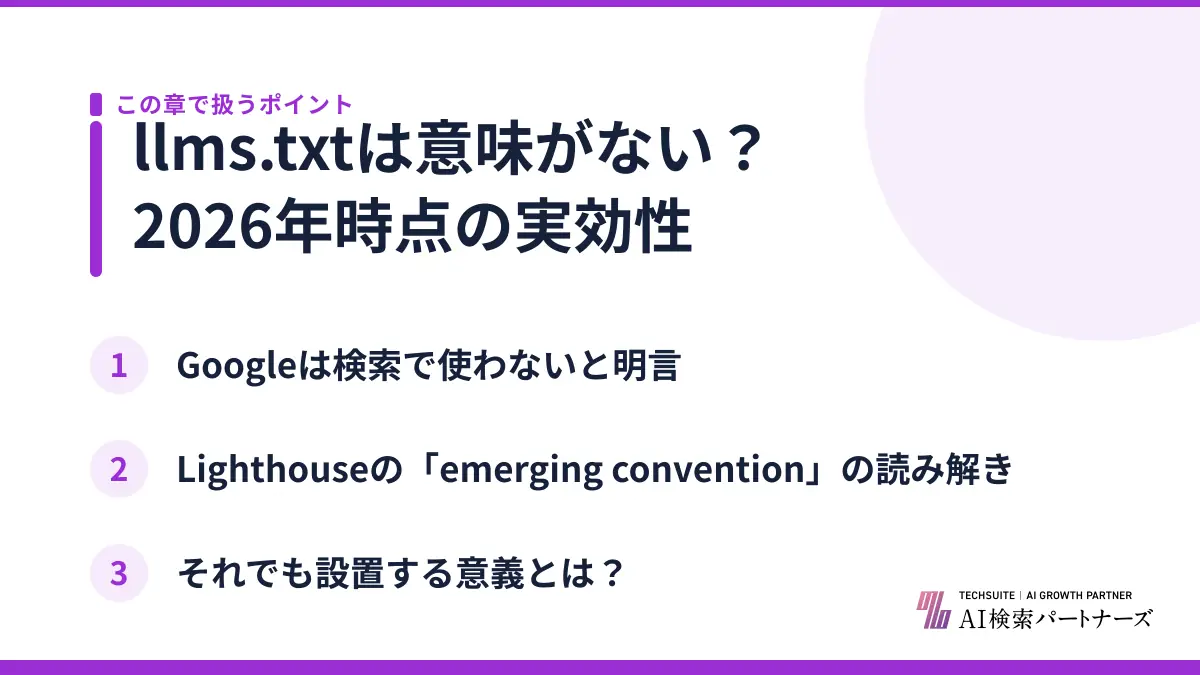 この章で扱うポイント

llms.txtは意味がない？
2026年時点の実効性

1 Googleは検索で使わないと明言

2 Lighthouseの「emerging convention」の読み解き

3 それでも設置する意義とは？

TECHSUITE | AI GROWTH PARTNER
AI検索パートナーズ